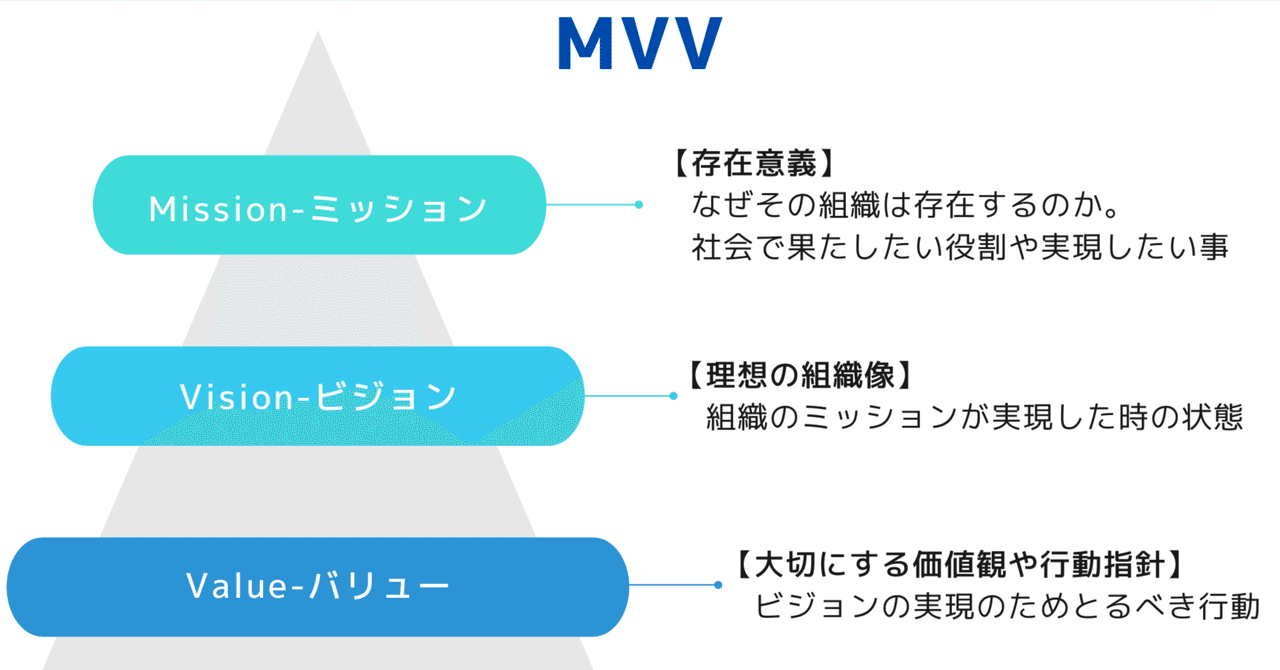 MVV

Mission-ミッション

【存在意義】
なぜその組織は存在するのか。
社会で果たしたい役割や実現したい事

Vision-ビジョン

【理想の組織像】
組織のミッションが実現した時の状態

Value-バリュー

【大切にする価値観や行動指針】
ビジョンの実現のためとるべき行動